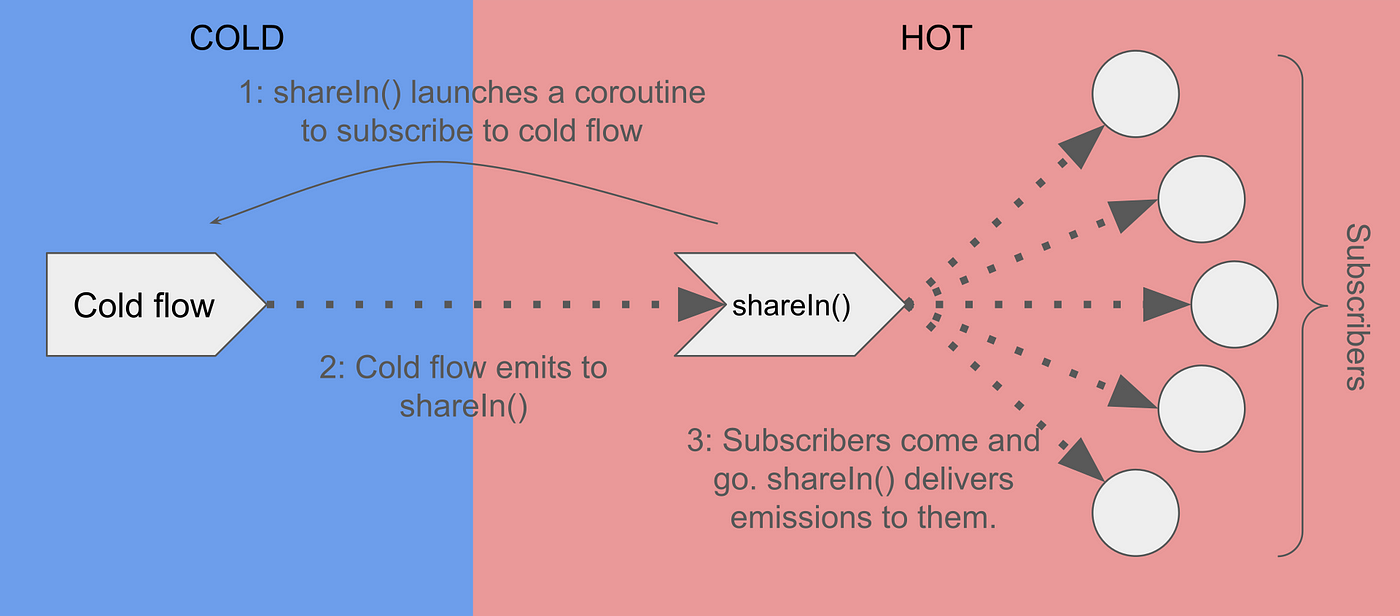 COLD

HOT

1: shareIn() launches a coroutine to subscribe to cold flow

Cold flow

shareIn()

2: Cold flow emits to shareIn()

3: Subscribers come and go. shareIn() delivers emissions to them.

Subscribers